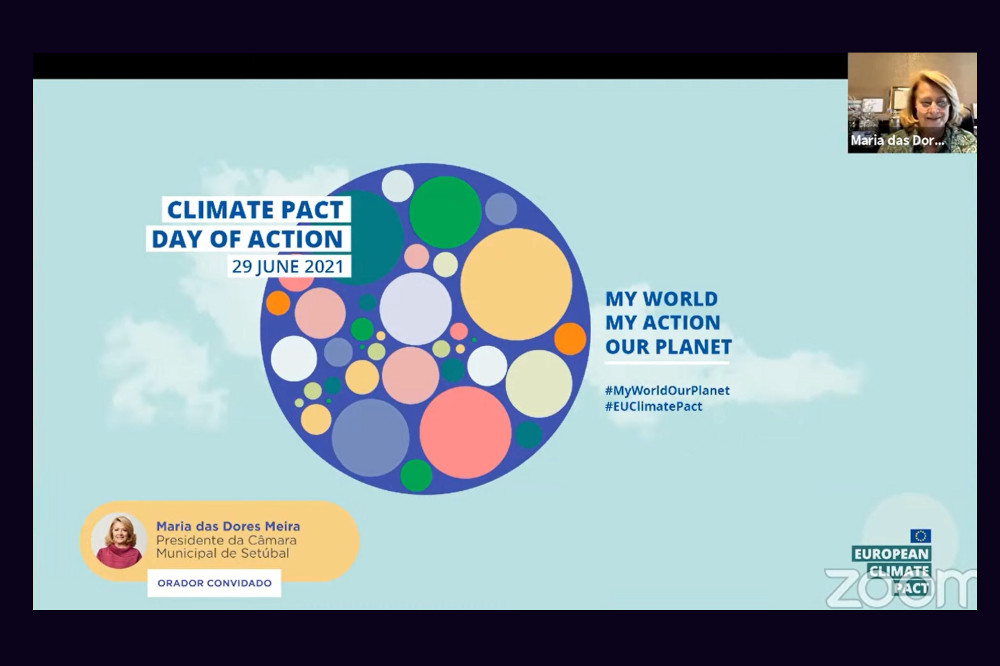 Maria das Dor...

CLIMATE PACT
DAY OF ACTION
29 JUNE 2021

MY WORLD
MY ACTION
OUR PLANET

#MyWorldOurPlanet
#EUClimatePact

Maria das Dores Meira
Presidente da Câmara Municipal de Setúbal

ORADOR CONVIDADO

EUROPEAN CLIMATE PACT

zoom